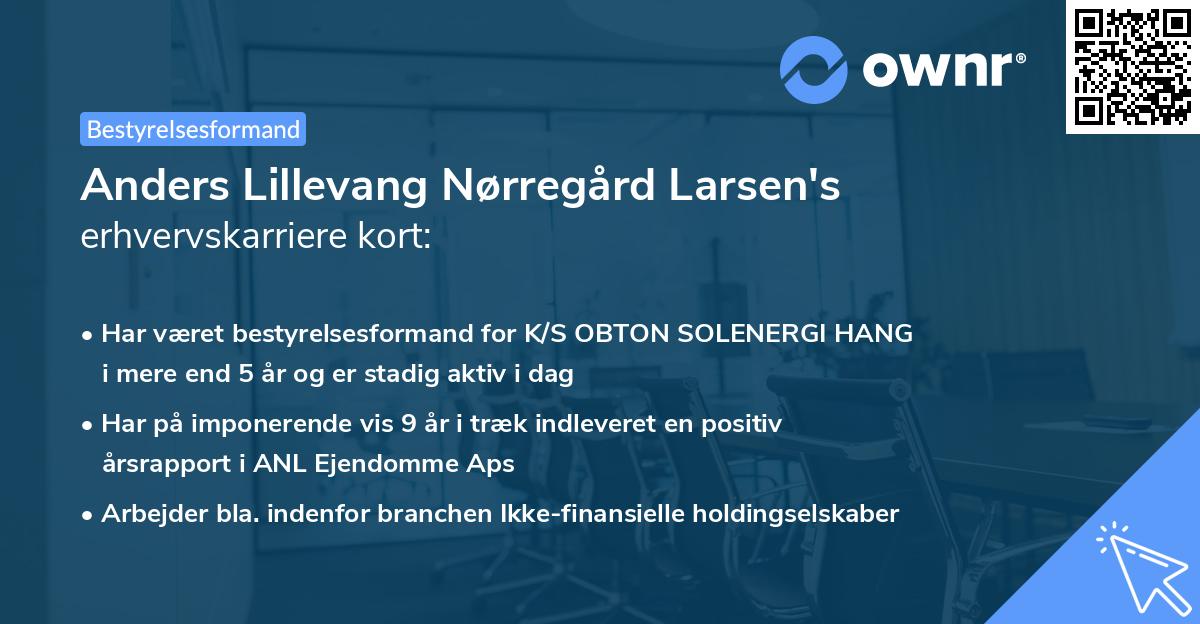 ownr®

Bestyrelsesformand

Anders Lillevang Nørregård Larsen's erhvervskarriere kort:

• Har været bestyrelsesformand for K/S OBTON SOLENERGI HANG i mere end 5 år og er stadig aktiv i dag

• Har på imponerende vis 9 år i træk indleveret en positiv årsrapport i ANL Ejendomme Aps

• Arbejder bla. indenfor branchen Ikke-finansielle holdingselskaber